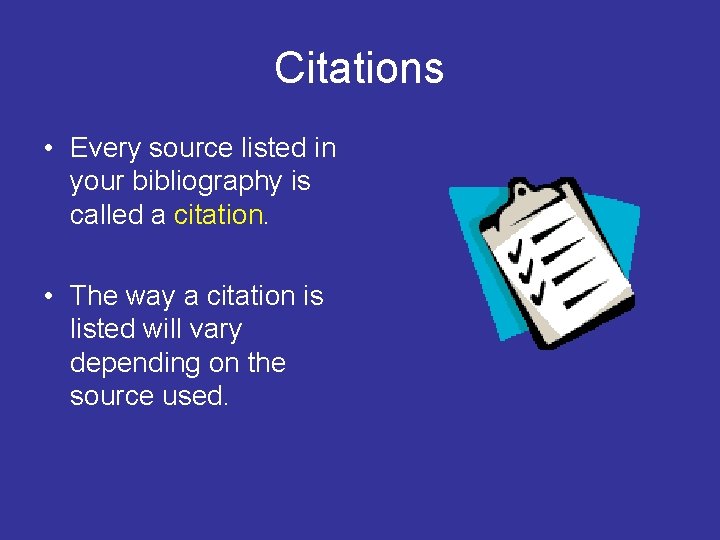 Citations

• Every source listed in your bibliography is called a citation.

• The way a citation is listed will vary depending on the source used.